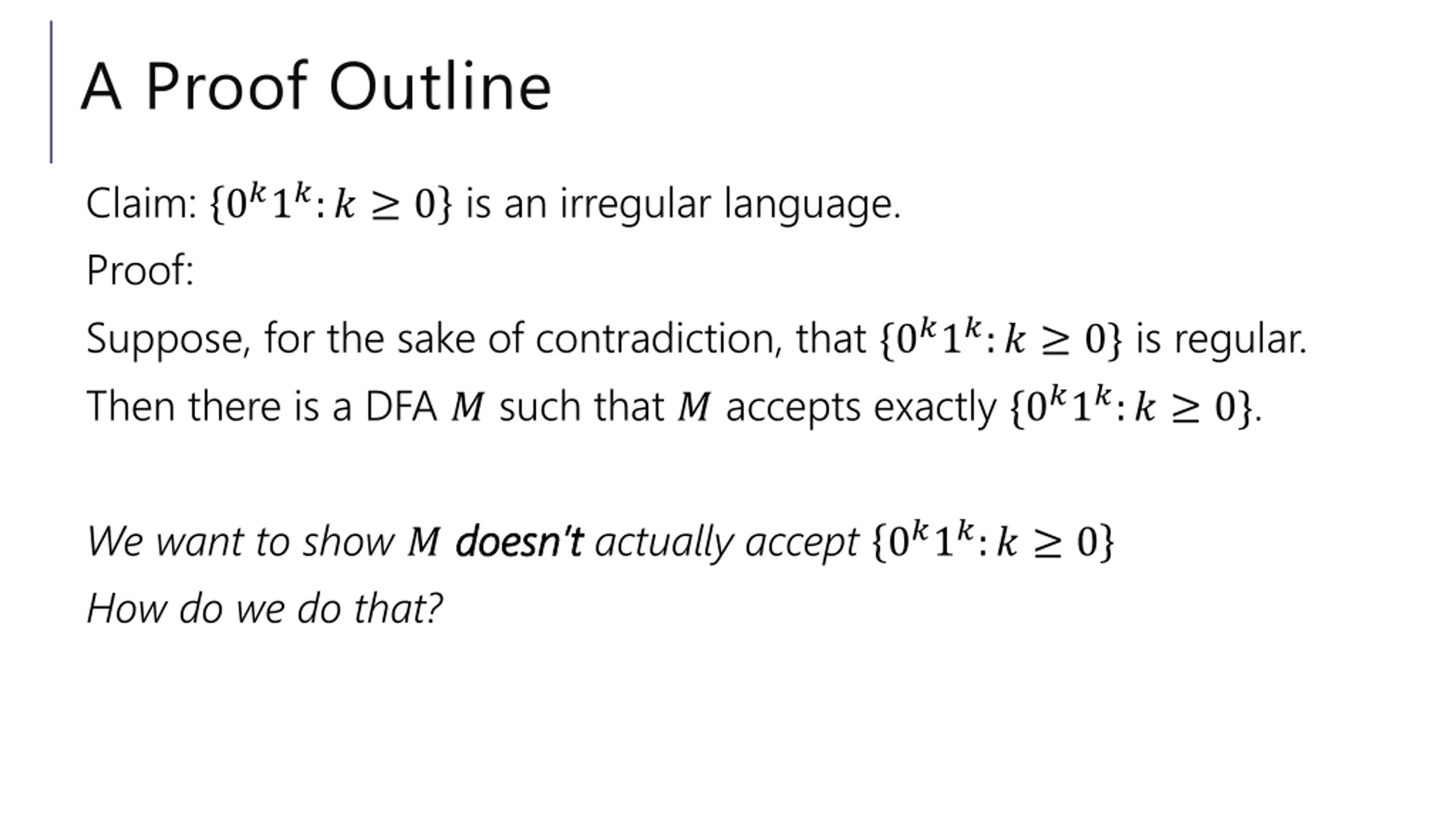 A Proof Outline

Claim: $\{0^k1^k: k \geq 0\}$ is an irregular language.

Proof:

Suppose, for the sake of contradiction, that $\{0^k1^k: k \geq 0\}$ is regular.

Then there is a DFA $M$ such that $M$ accepts exactly $\{0^k1^k: k \geq 0\}$.

We want to show $M$ doesn't actually accept $\{0^k1^k: k \geq 0\}$

How do we do that?